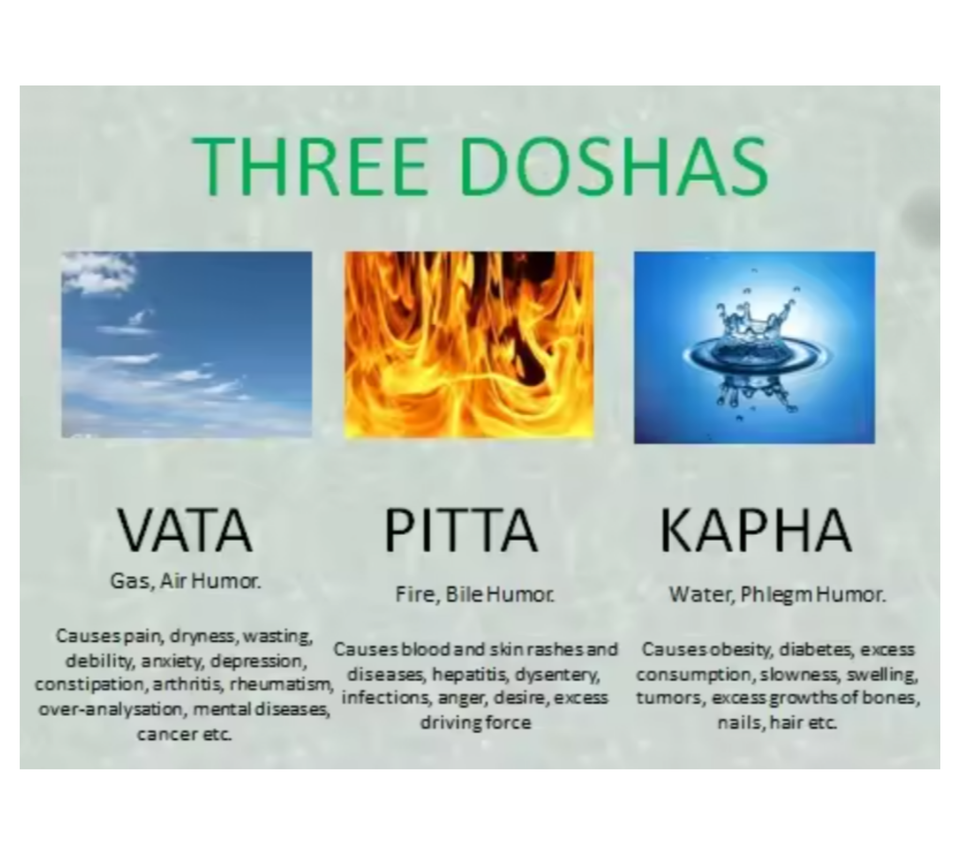 THREE DOSHAS

VATA
Gas, Air Humor.

Causes pain, dryness, wasting, debility, anxiety, depression, constipation, arthritis, rheumatism, over-analysation, mental diseases, cancer etc.

PITTA
Fire, Bile Humor.

Causes blood and skin rashes and diseases, hepatitis, dysentery, infections, anger, desire, excess driving force

KAPHA
Water, Phlegm Humor.

Causes obesity, diabetes, excess consumption, slowness, swelling, tumors, excess growths of bones, nails, hair etc.